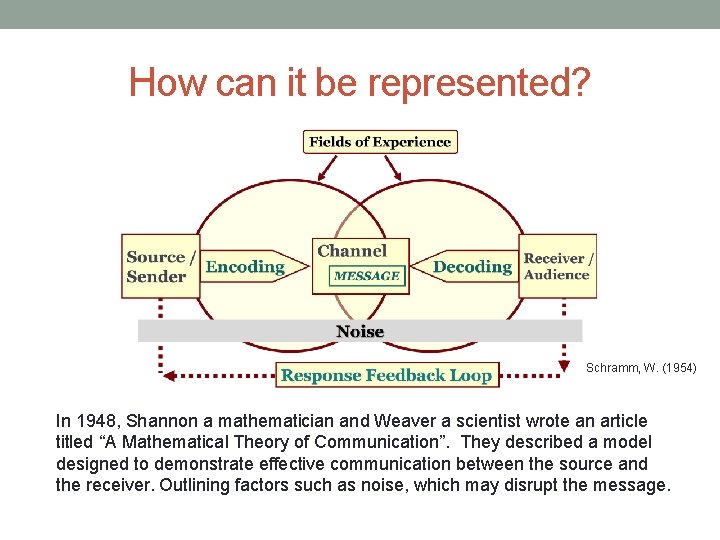 How can it be represented?

Fields of Experience

Source / Sender

Encoding

Channel

MESSAGE

Decoding

Receiver / Audience

Noise

Response Feedback Loop

Schramm, W. (1954)

In 1948, Shannon a mathematician and Weaver a scientist wrote an article titled "A Mathematical Theory of Communication". They described a model designed to demonstrate effective communication between the source and the receiver. Outlining factors such as noise, which may disrupt the message.